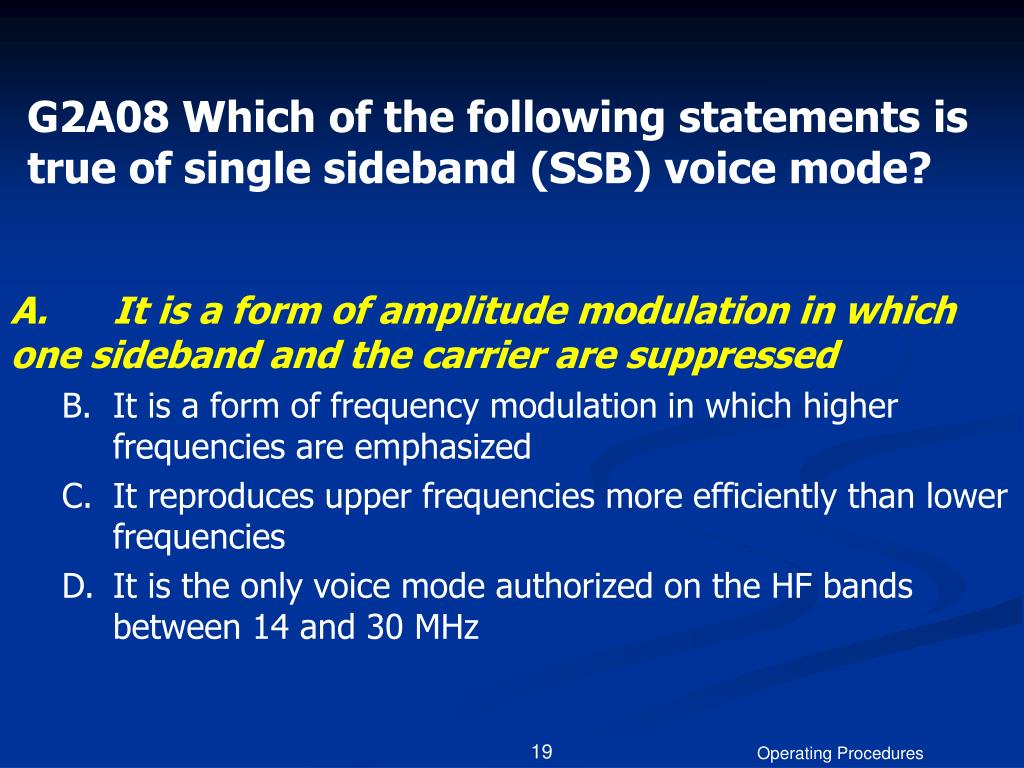 G2A08 Which of the following statements is true of single sideband (SSB) voice mode?

A. It is a form of amplitude modulation in which one sideband and the carrier are suppressed

B. It is a form of frequency modulation in which higher frequencies are emphasized

C. It reproduces upper frequencies more efficiently than lower frequencies

D. It is the only voice mode authorized on the HF bands between 14 and 30 MHz

19

Operating Procedures